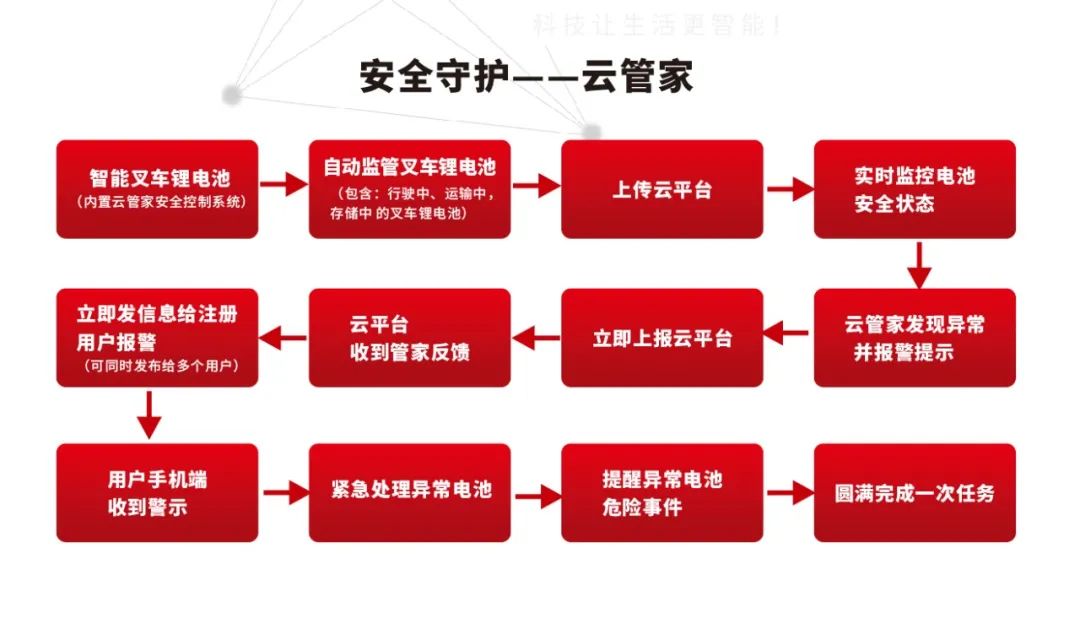 科技让生活更智能！

安全守护——云管家

智能叉车锂电池
（内置云管家安全控制系统）

自动监管叉车锂电池
（包含：行驶中、运输中，存储中 的叉车锂电池）

上传云平台

实时监控电池安全状态

云管家发现异常并报警提示

立即上报云平台

云平台收到管家反馈

立即发信息给注册用户报警
（可同时发布给多个用户）

用户手机端收到警示

紧急处理异常电池

提醒异常电池危险事件

圆满完成一次任务